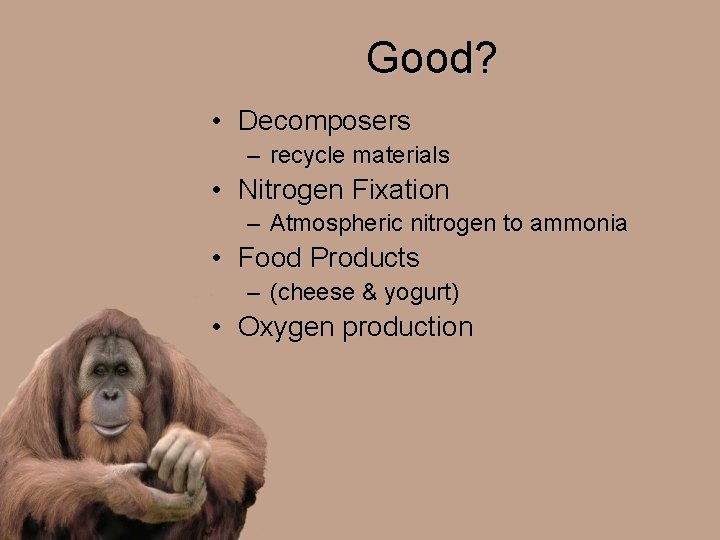 Good?

• Decomposers
 – recycle materials
• Nitrogen Fixation
 – Atmospheric nitrogen to ammonia
• Food Products
 – (cheese & yogurt)
• Oxygen production